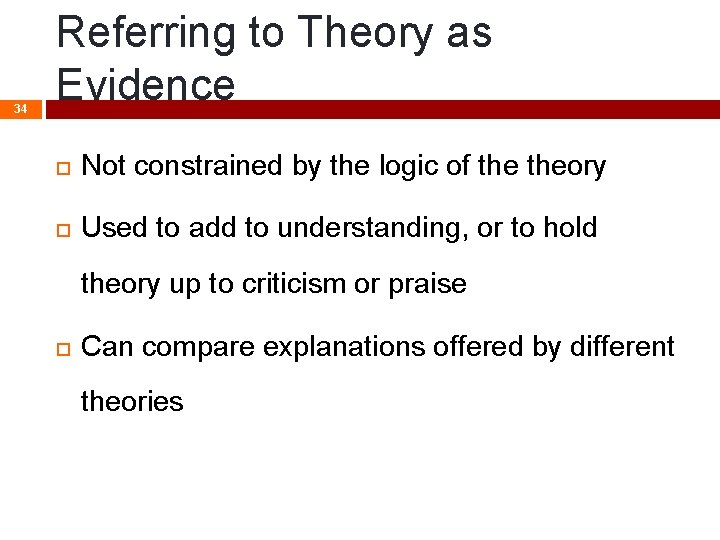 Referring to Theory as Evidence

34

Not constrained by the logic of the theory

Used to add to understanding, or to hold theory up to criticism or praise

Can compare explanations offered by different theories